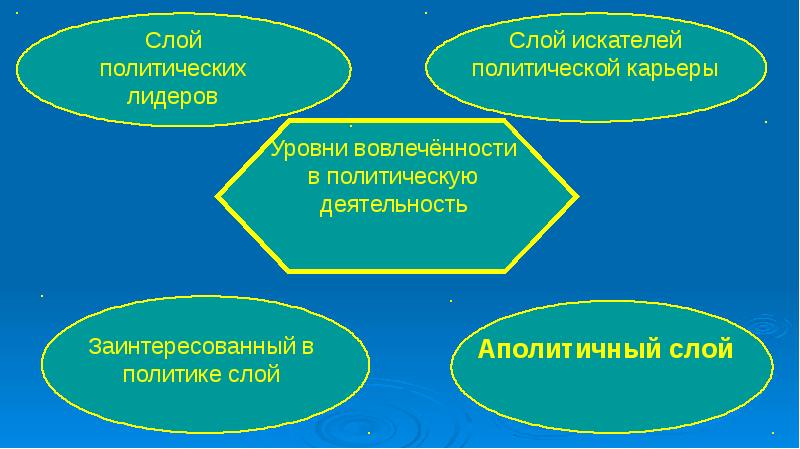 Слой политических лидеров

Слой искателей политической карьеры

Уровни вовлечённости в политическую деятельность

Заинтересованный в политике слой

Аполитичный слой